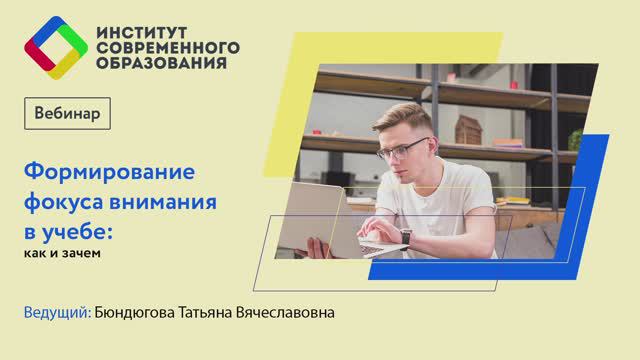 ИНСТИТУТ СОВРЕМЕННОГО ОБРАЗОВАНИЯ

Вебинар

Формирование фокуса внимания в учебе:
как и зачем

Ведущий: Бюндюгова Татьяна Вячеславовна